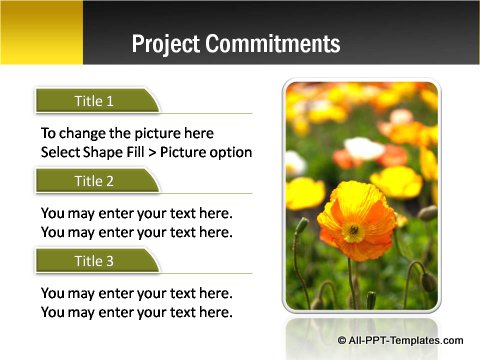 Project Commitments

Title 1

To change the picture here
Select Shape Fill > Picture option

Title 2

You may enter your text here.
You may enter your text here.

Title 3

You may enter your text here.
You may enter your text here.

© All-PPT-Templates.com